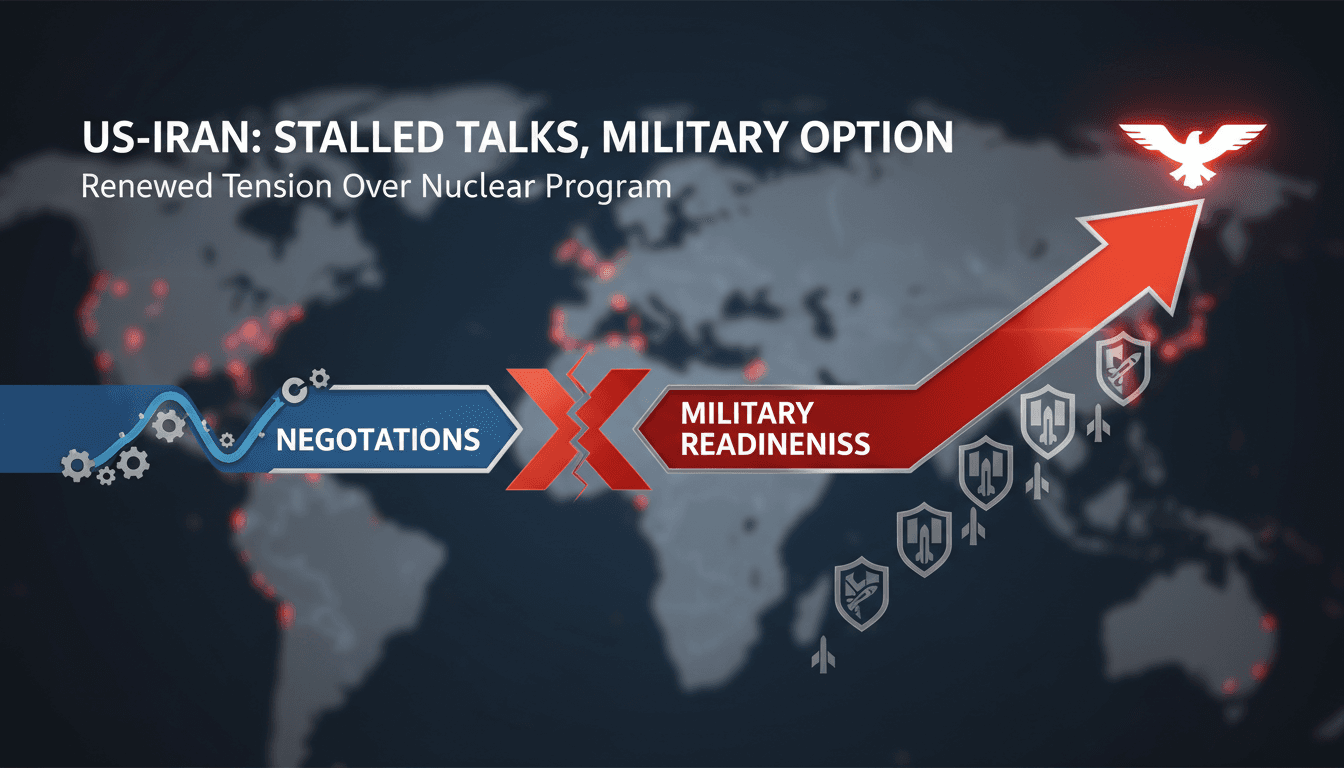 US-IRAN: STALLED TALKS, MILITARY OPTION
Renewed Tension Over Nuclear Program

NEGOTATIONS

MILITARY READINENISS